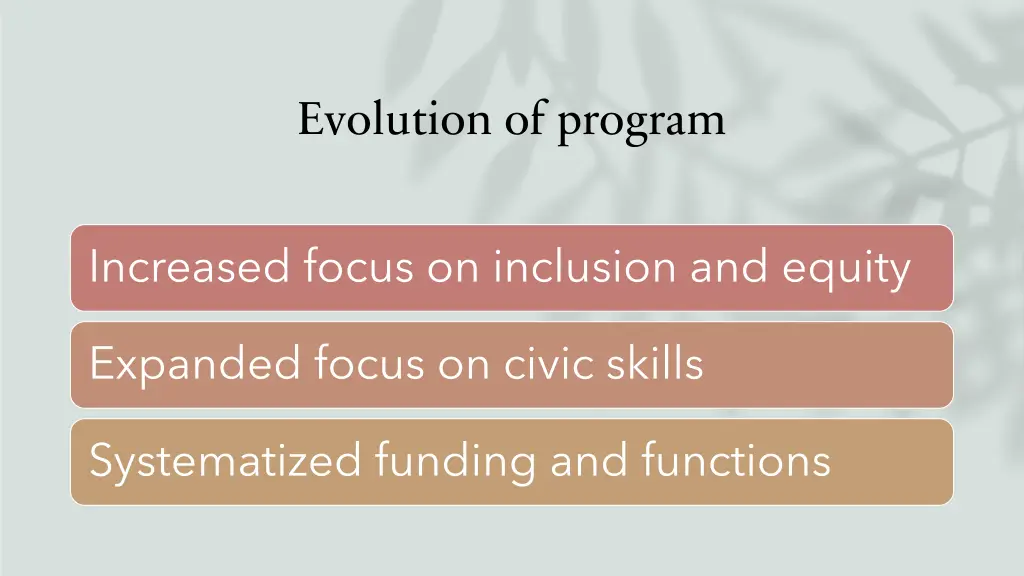 Evolution of program

Increased focus on inclusion and equity

Expanded focus on civic skills

Systematized funding and functions